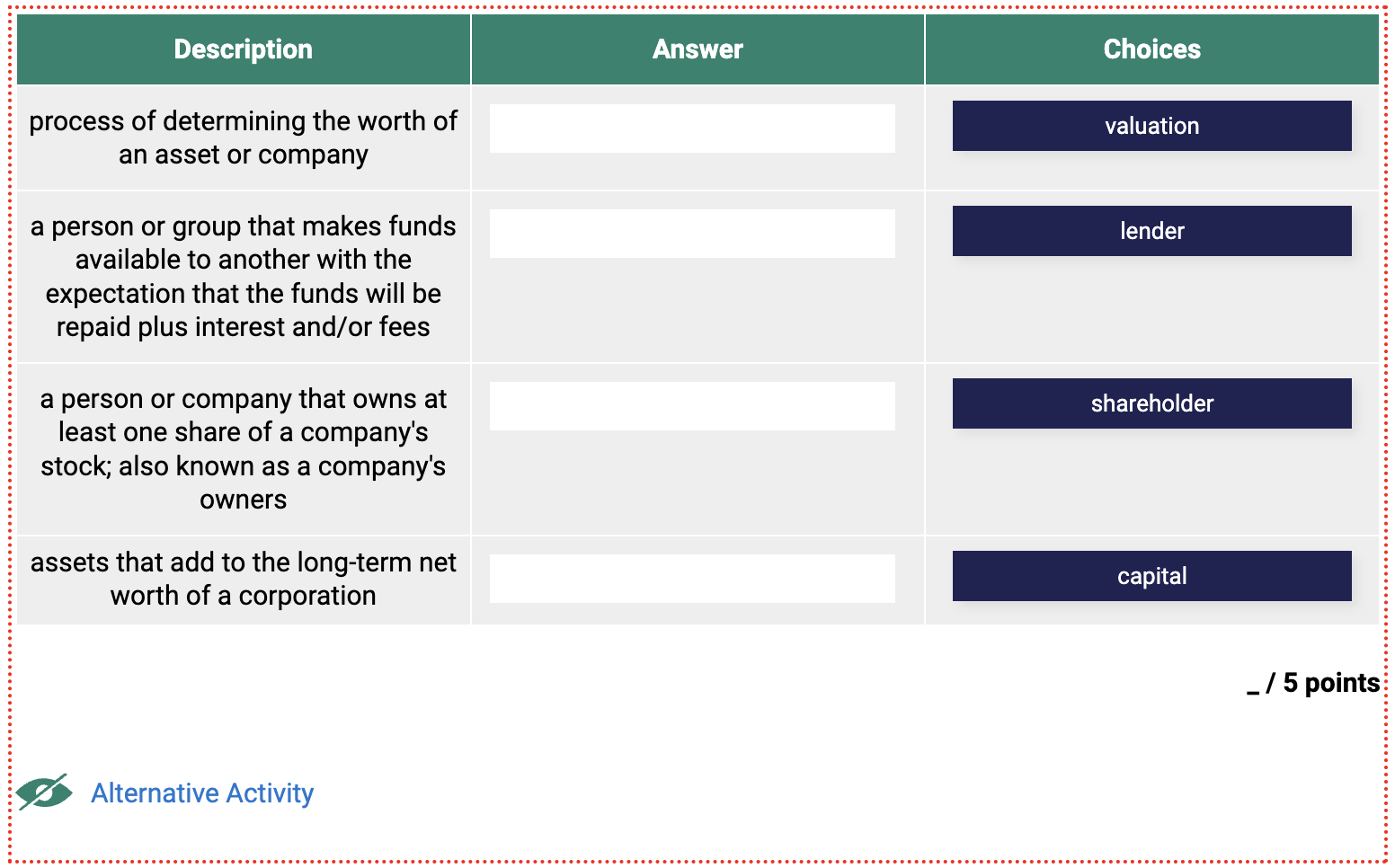 | Description | Answer | Choices |
|---|---|---|
| process of determining the worth of an asset or company | | valuation |
| a person or group that makes funds available to another with the expectation that the funds will be repaid plus interest and/or fees | | lender |
| a person or company that owns at least one share of a company's stock; also known as a company's owners | | shareholder |
| assets that add to the long-term net worth of a corporation | | capital |

_ / 5 points

Alternative Activity